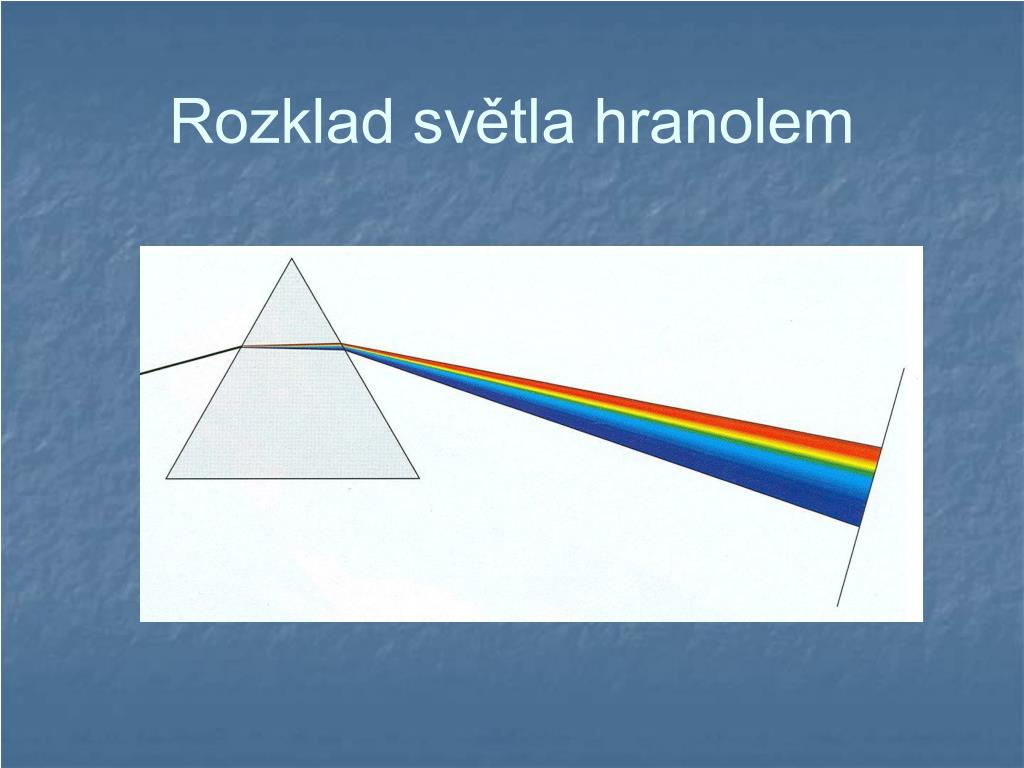 Rozklad světla hranolem